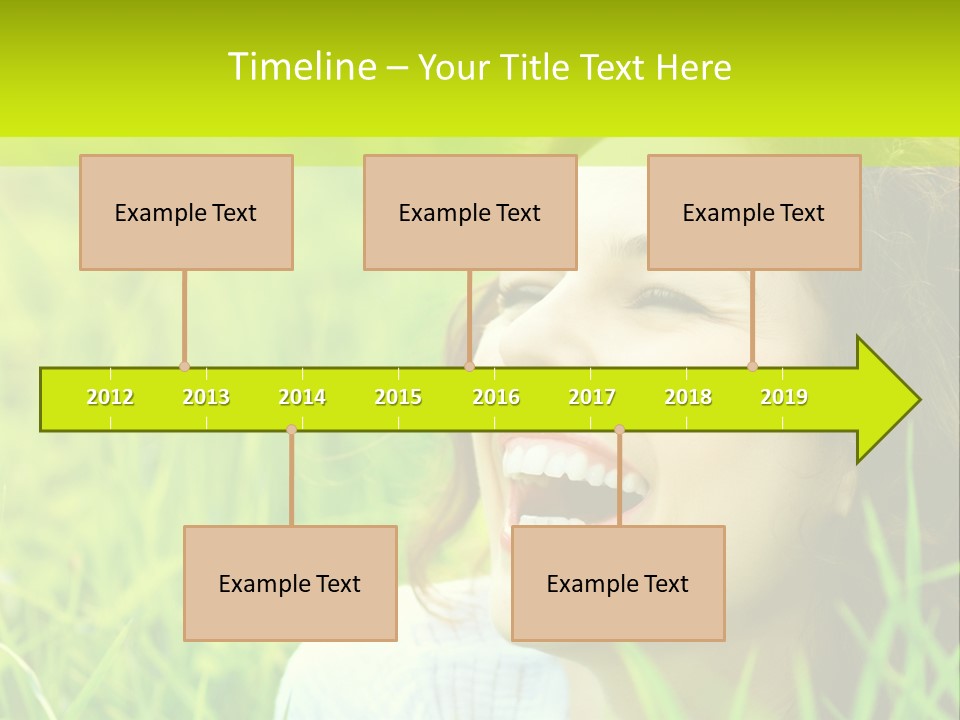 Timeline – Your Title Text Here

Example Text

Example Text

Example Text

2012 2013 2014 2015 2016 2017 2018 2019

Example Text

Example Text